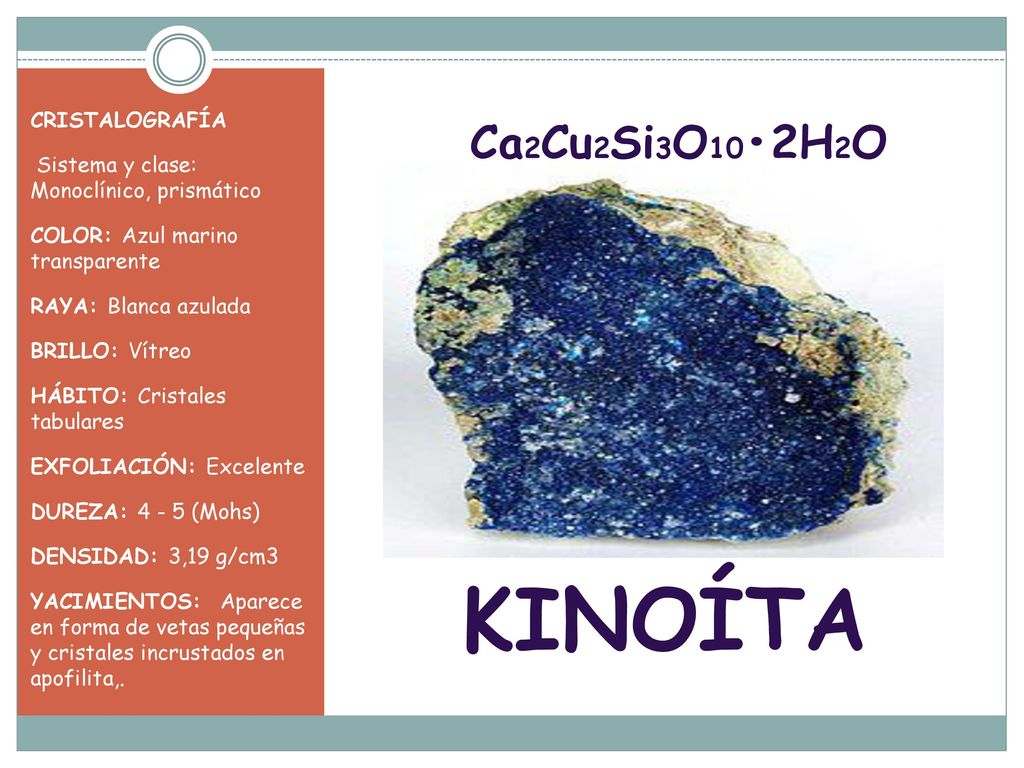 CRISTALOGRAFÍA

Sistema y clase: Monoclínico, prismático

COLOR: Azul marino transparente

RAYA: Blanca azulada

BRILLO: Vítreo

HÁBITO: Cristales tabulares

EXFOLIACIÓN: Excelente

DUREZA: 4 - 5 (Mohs)

DENSIDAD: 3,19 g/cm3

YACIMIENTOS: Aparece en forma de vetas pequeñas y cristales incrustados en apofilita,.

$Ca_2Cu_2Si_3O_{10} \cdot 2H_2O$

KINOÍTA